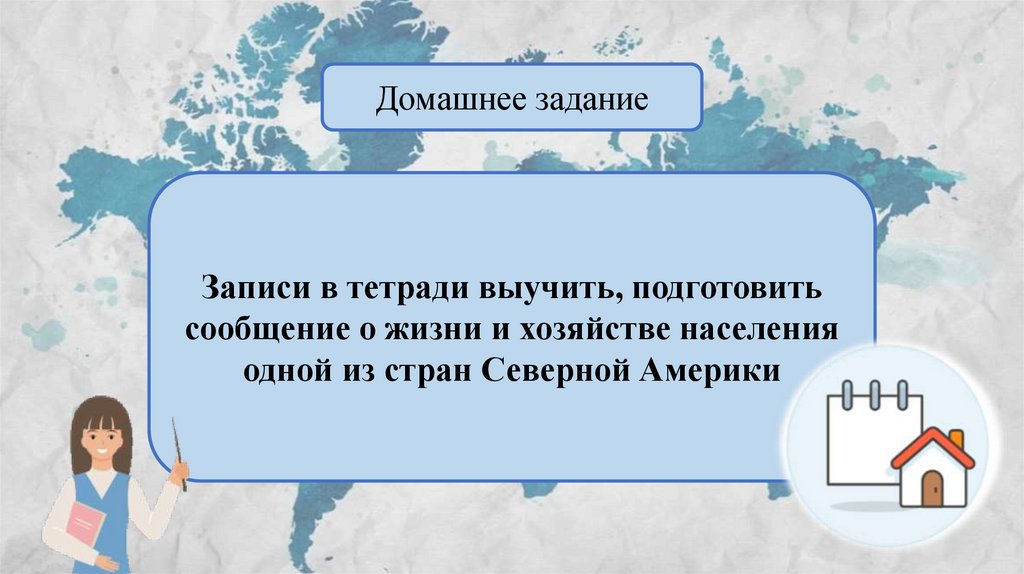 Домашнее задание

Записи в тетради выучить, подготовить сообщение о жизни и хозяйстве населения одной из стран Северной Америки